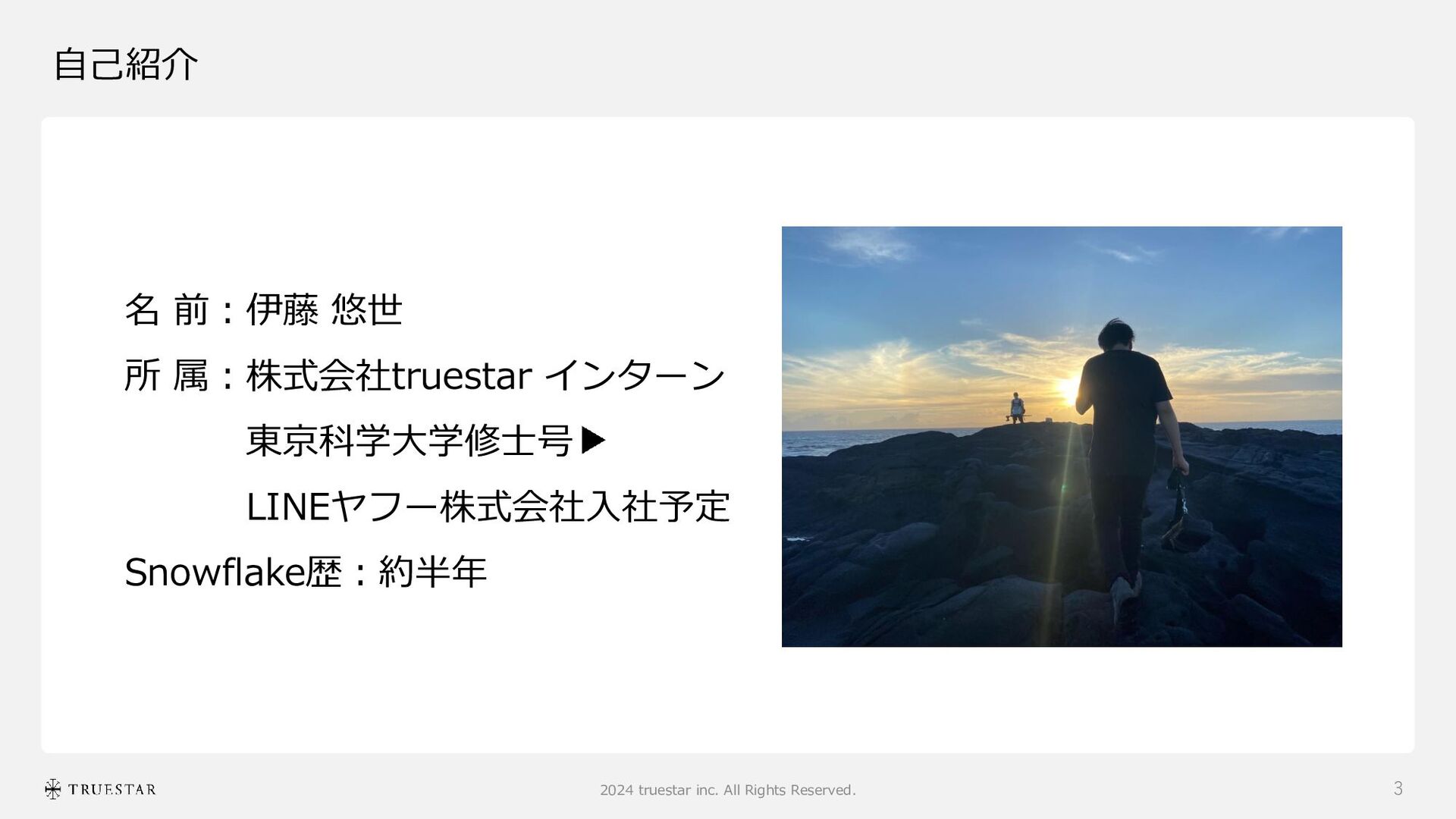 自己紹介

名 前：伊藤 悠世

所 属：株式会社truestar インターン

東京科学大学修士号▶

LINEヤフー株式会社入社予定

Snowflake歴：約半年

TRUESTAR

2024 truestar inc. All Rights Reserved.

3